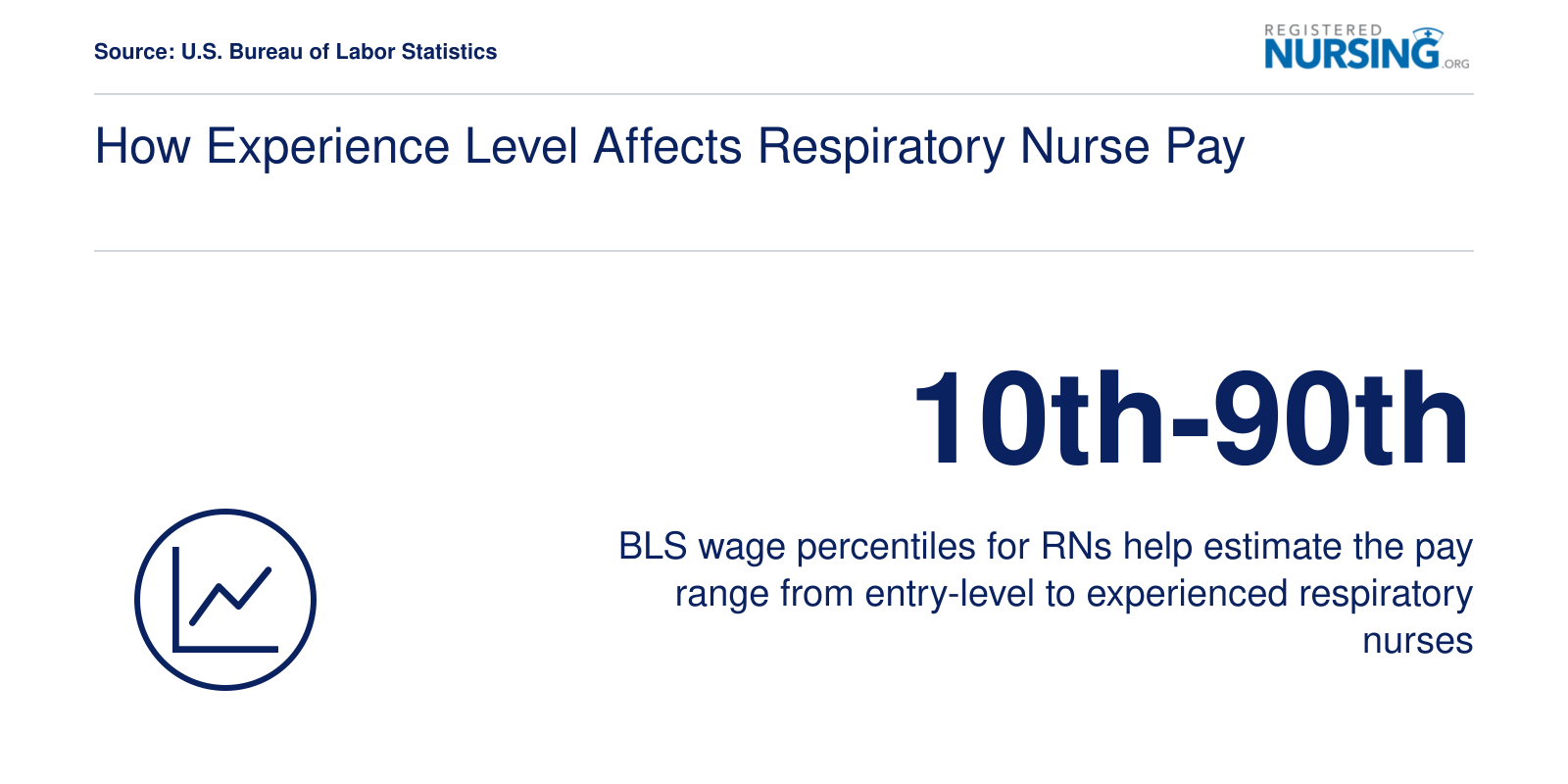 Source: U.S. Bureau of Labor Statistics

REGISTERED NURSING.ORG

How Experience Level Affects Respiratory Nurse Pay

10th-90th

BLS wage percentiles for RNs help estimate the pay range from entry-level to experienced respiratory nurses